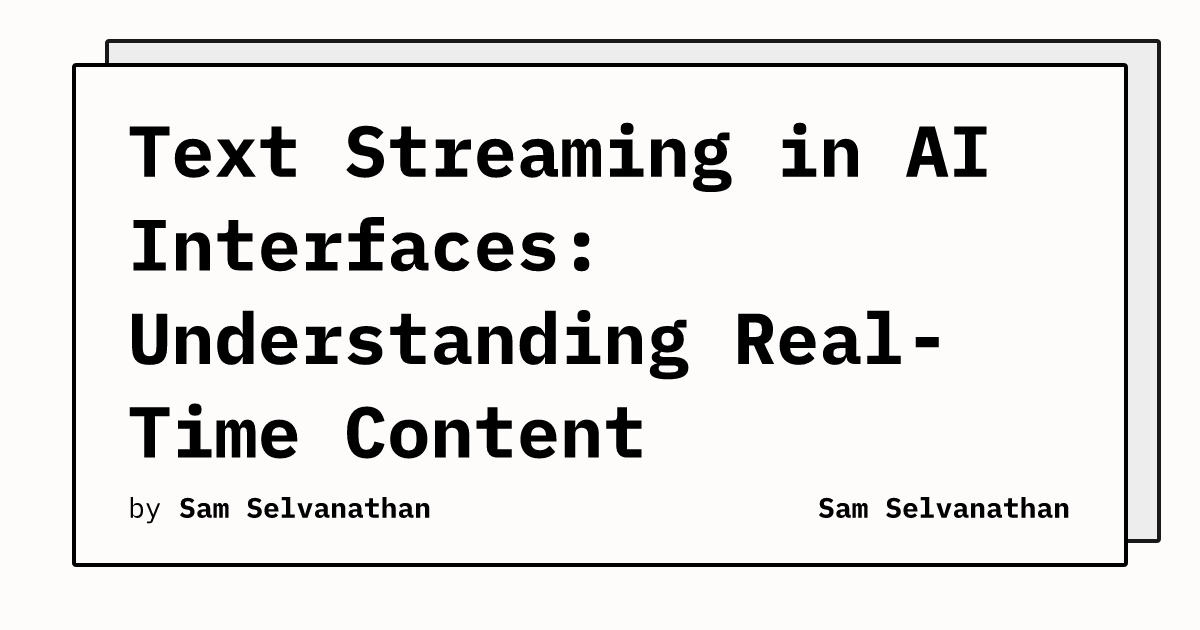 Text Streaming in AI Interfaces: Understanding Real-Time Content

by Sam Selvanathan

Sam Selvanathan